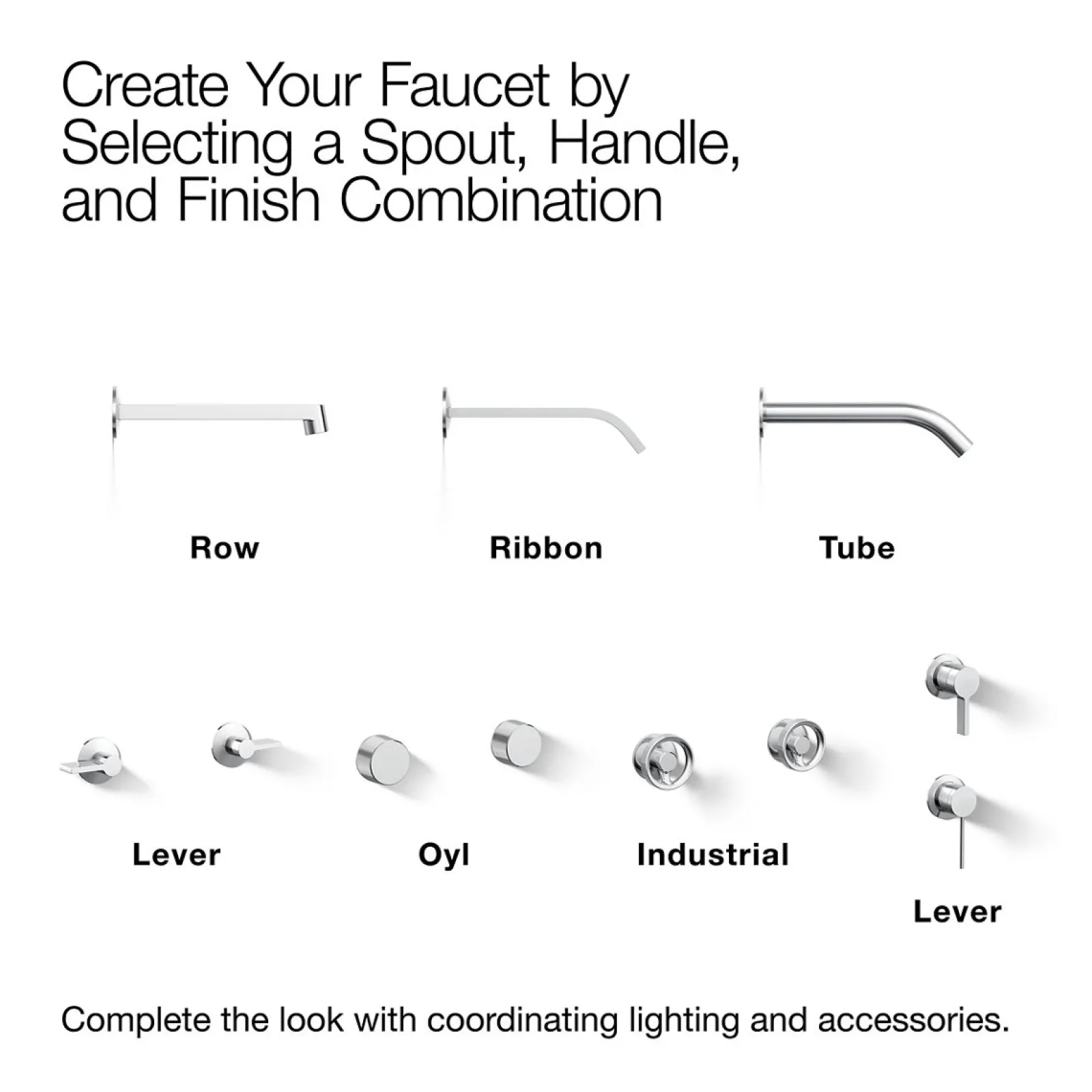 Create Your Faucet by Selecting a Spout, Handle, and Finish Combination

Row

Ribbon

Tube

Lever

Oyl

Industrial

Lever

Complete the look with coordinating lighting and accessories.